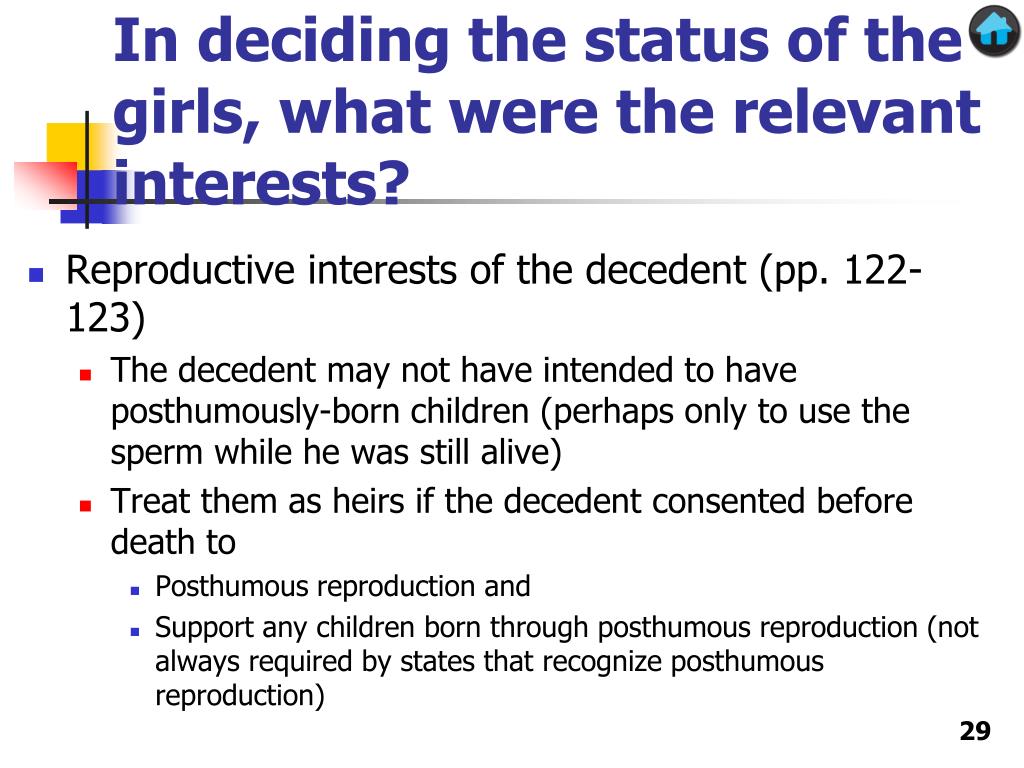 In deciding the status of the girls, what were the relevant interests?

Reproductive interests of the decedent (pp. 122-123)

The decedent may not have intended to have posthumously-born children (perhaps only to use the sperm while he was still alive)

Treat them as heirs if the decedent consented before death to

Posthumous reproduction and

Support any children born through posthumous reproduction (not always required by states that recognize posthumous reproduction)

29